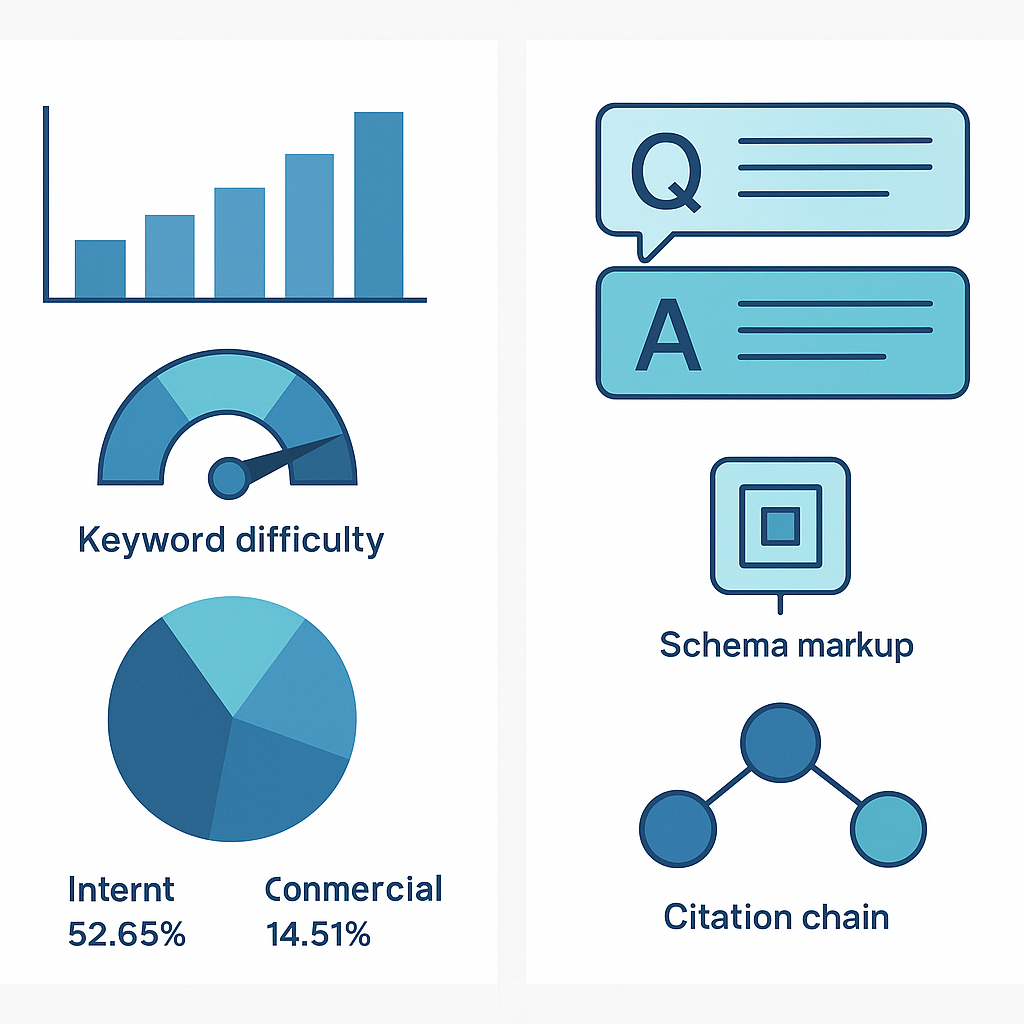 Keyword difficulty

Internt
52.65%

Conmercial
14.51%

Q

A

Schema markup

Citation chain